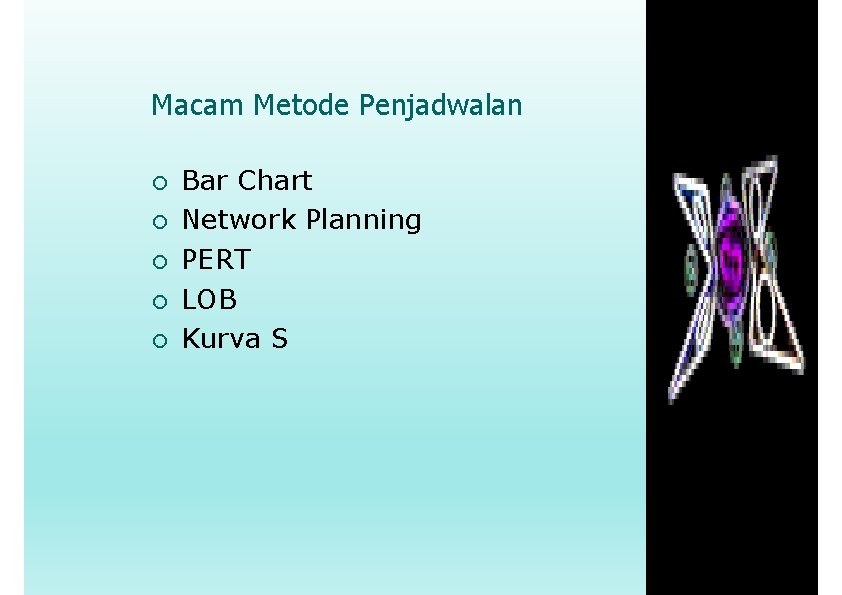 Macam Metode Penjadwalan

- Bar Chart
- Network Planning
- PERT
- LOB
- Kurva S